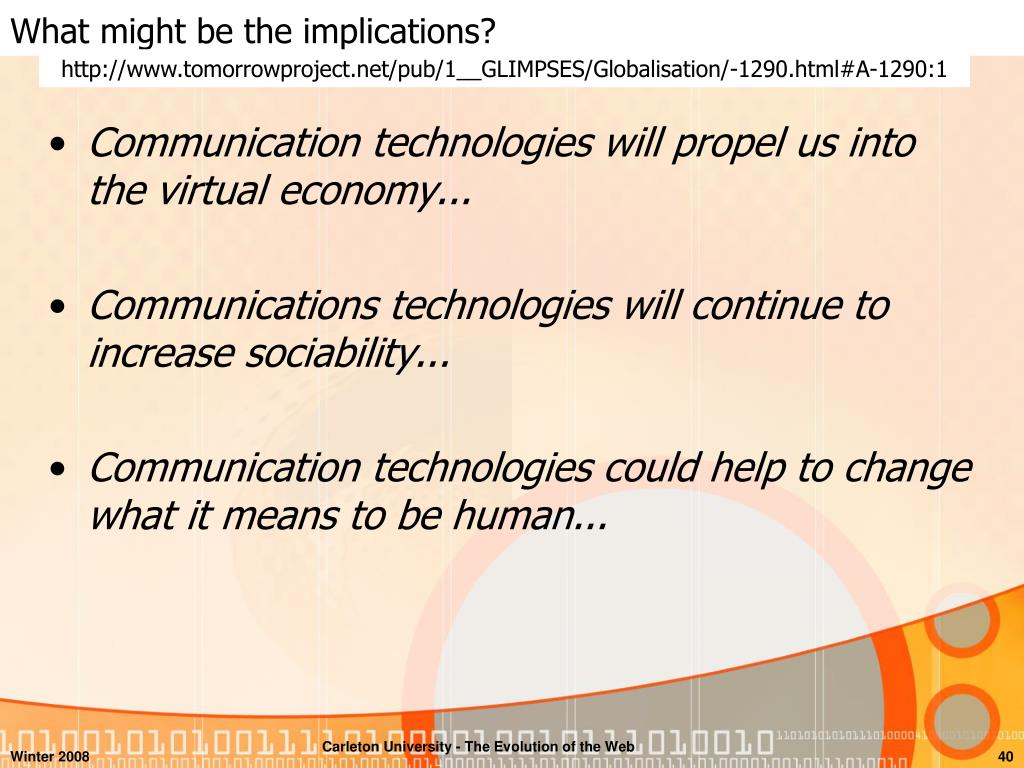 What might be the implications?

http://www.tomorrowproject.net/pub/1__GLIMPSES/Globalisation/-1290.html#A-1290:1

• Communication technologies will propel us into the virtual economy...

• Communications technologies will continue to increase sociability...

• Communication technologies could help to change what it means to be human...

Winter 2008

Carleton University - The Evolution of the Web

40